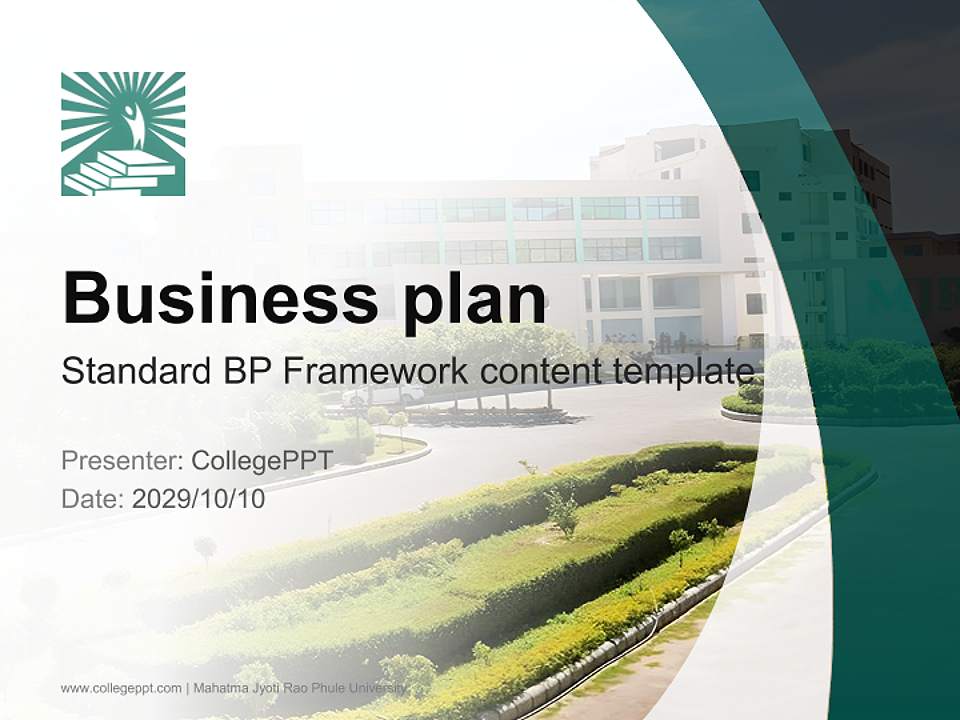 Business plan

Standard BP Framework content template

Presenter: CollegePPT
Date: 2029/10/10

www.collegeppt.com | Mahatma Jyoti Rao Phule University